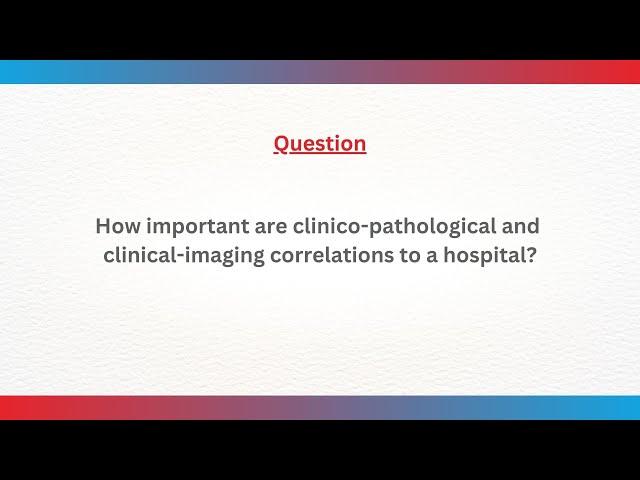 Question

How important are clinico-pathological and clinical-imaging correlations to a hospital?